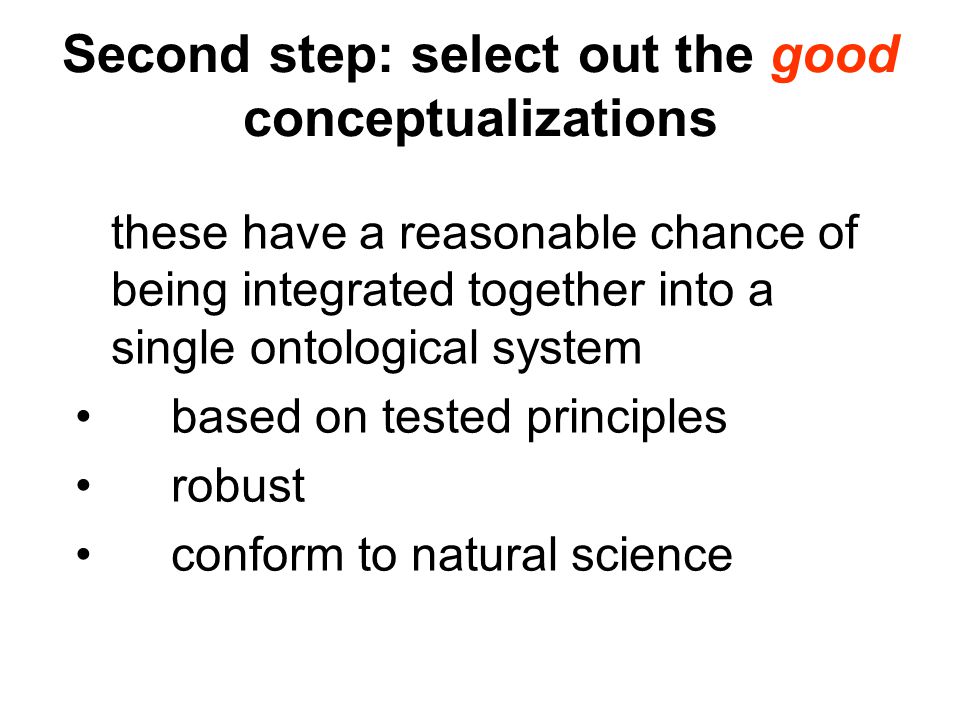 Second step: select out the good conceptualizations

these have a reasonable chance of being integrated together into a single ontological system

• based on tested principles
• robust
• conform to natural science